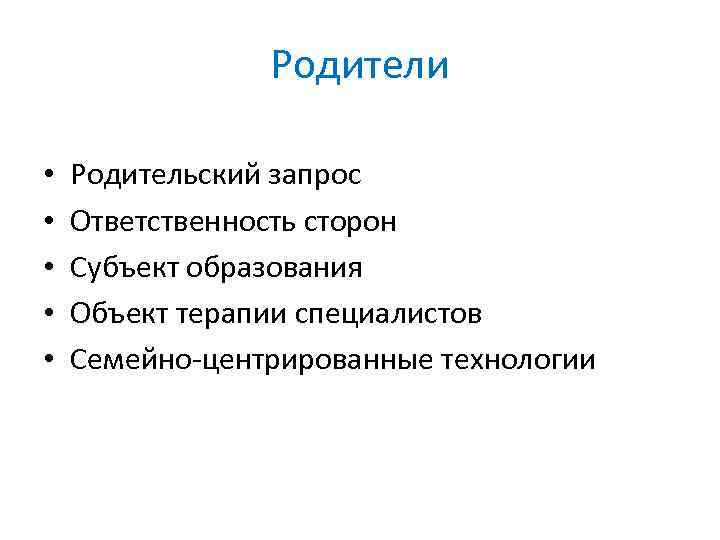 Родители

• Родительский запрос
• Ответственность сторон
• Субъект образования
• Объект терапии специалистов
• Семейно-центрированные технологии